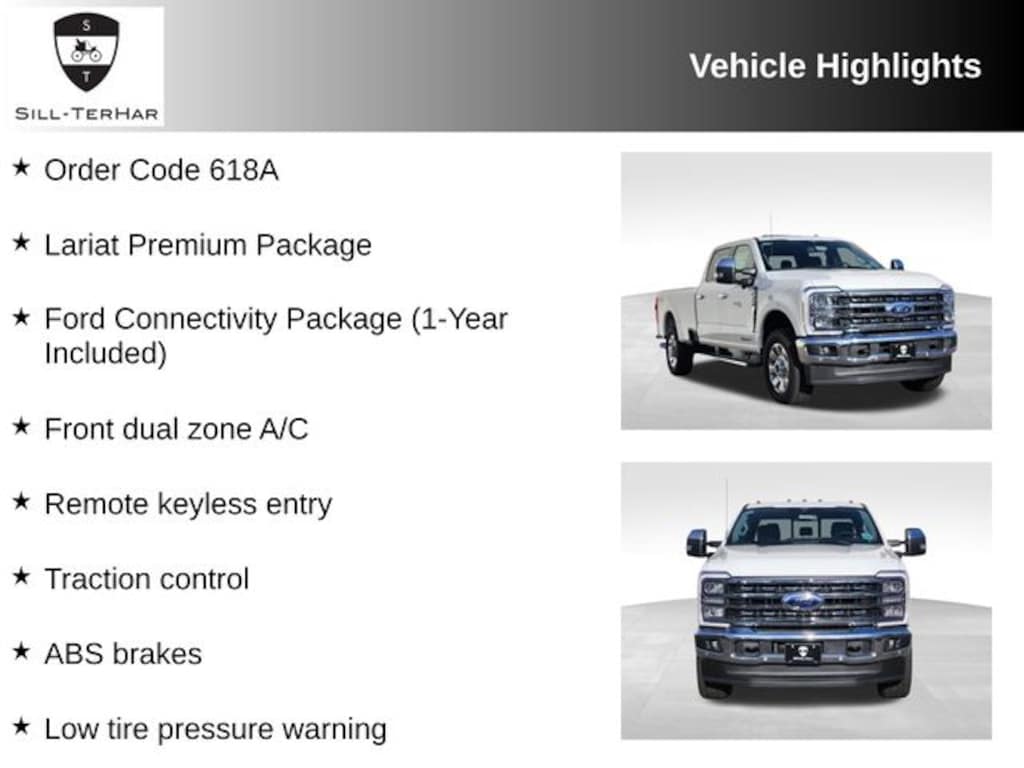 S
T
SILL-TERHAR

Vehicle Highlights

★ Order Code 618A

★ Lariat Premium Package

★ Ford Connectivity Package (1-Year Included)

★ Front dual zone A/C

★ Remote keyless entry

★ Traction control

★ ABS brakes

★ Low tire pressure warning